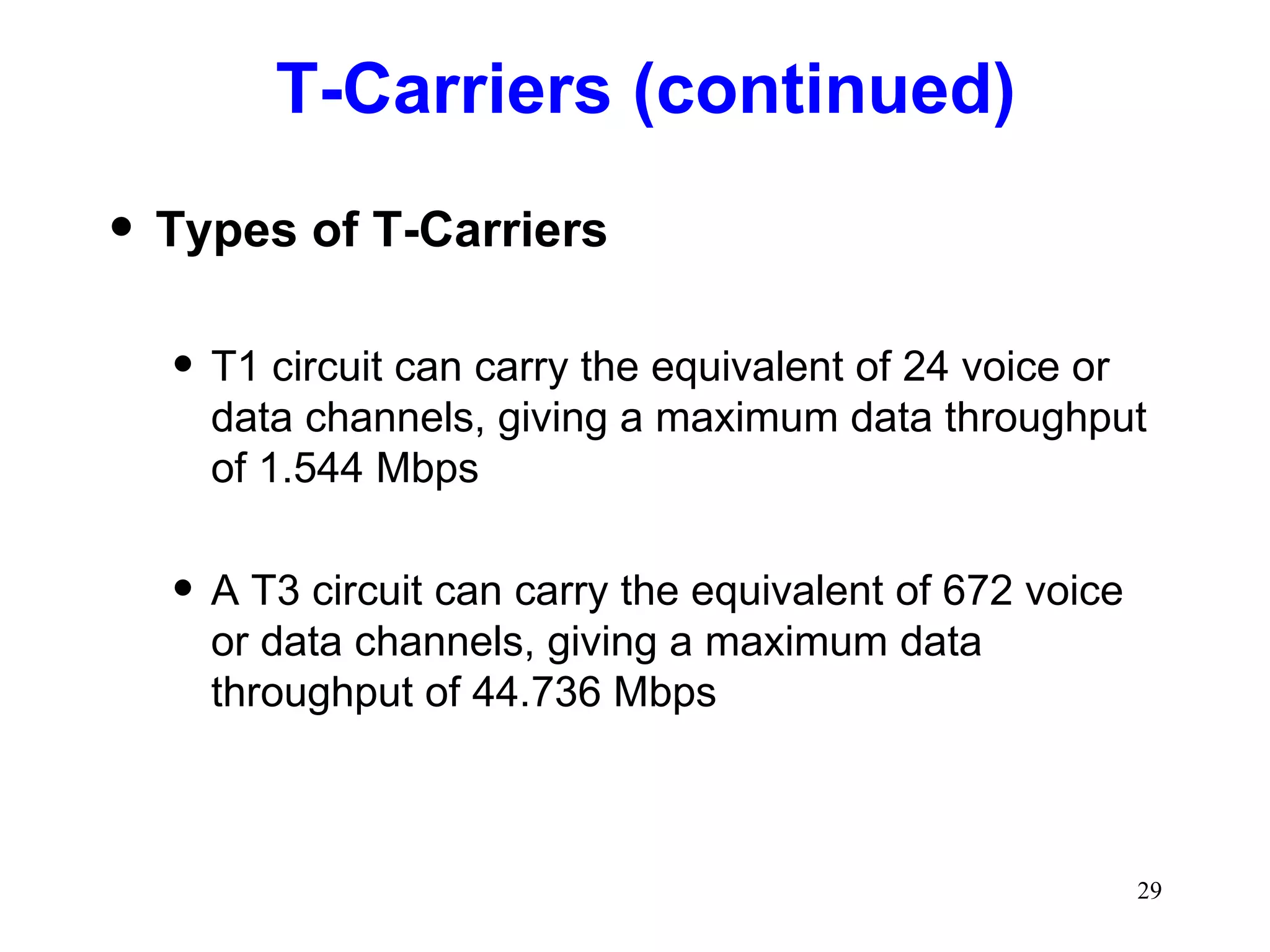 T-Carriers (continued)

• Types of T-Carriers

• T1 circuit can carry the equivalent of 24 voice or data channels, giving a maximum data throughput of 1.544 Mbps

• A T3 circuit can carry the equivalent of 672 voice or data channels, giving a maximum data throughput of 44.736 Mbps

29